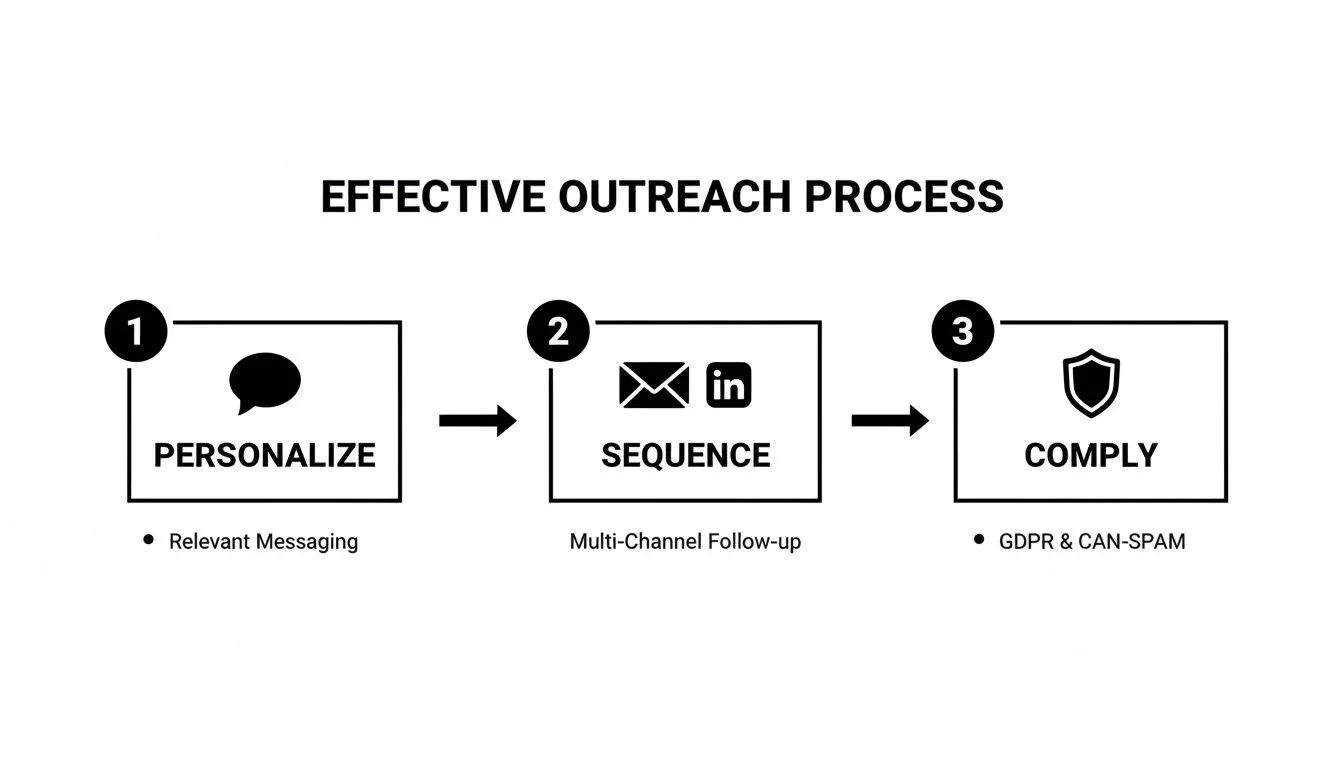 EFFECTIVE OUTREACH PROCESS

1
PERSONALIZE
• Relevant Messaging

2
in
SEQUENCE
Multi-Channel Follow-up

3
COMPLY
• GDPR & CAN-SPAM